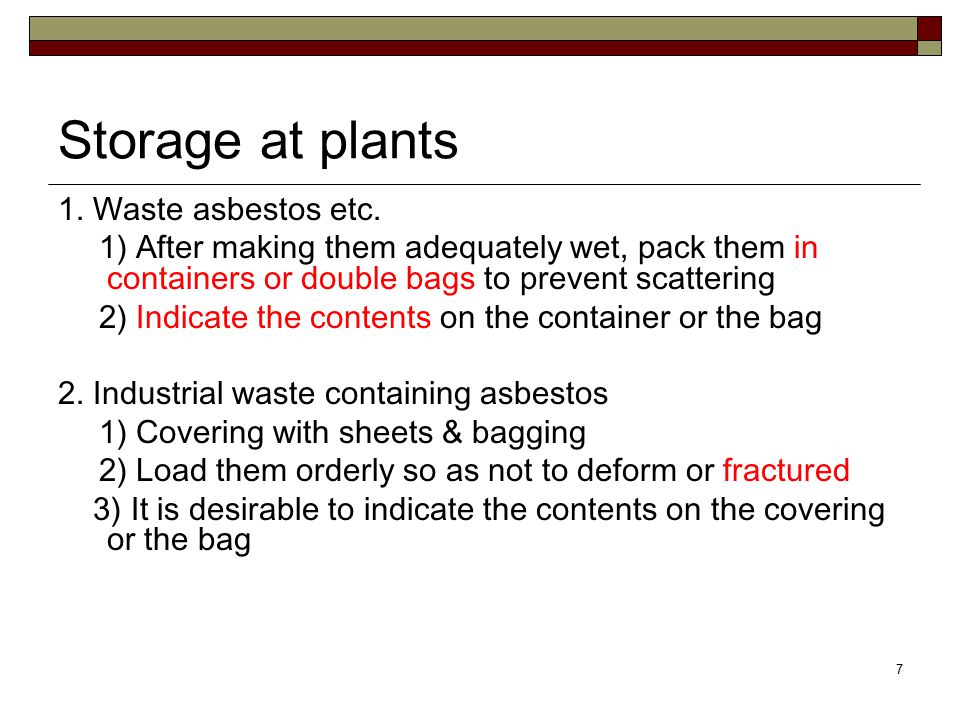 Storage at plants

1. Waste asbestos etc.

1) After making them adequately wet, pack them in containers or double bags to prevent scattering

2) Indicate the contents on the container or the bag

2. Industrial waste containing asbestos

1) Covering with sheets & bagging

2) Load them orderly so as not to deform or fractured

3) It is desirable to indicate the contents on the covering or the bag

7